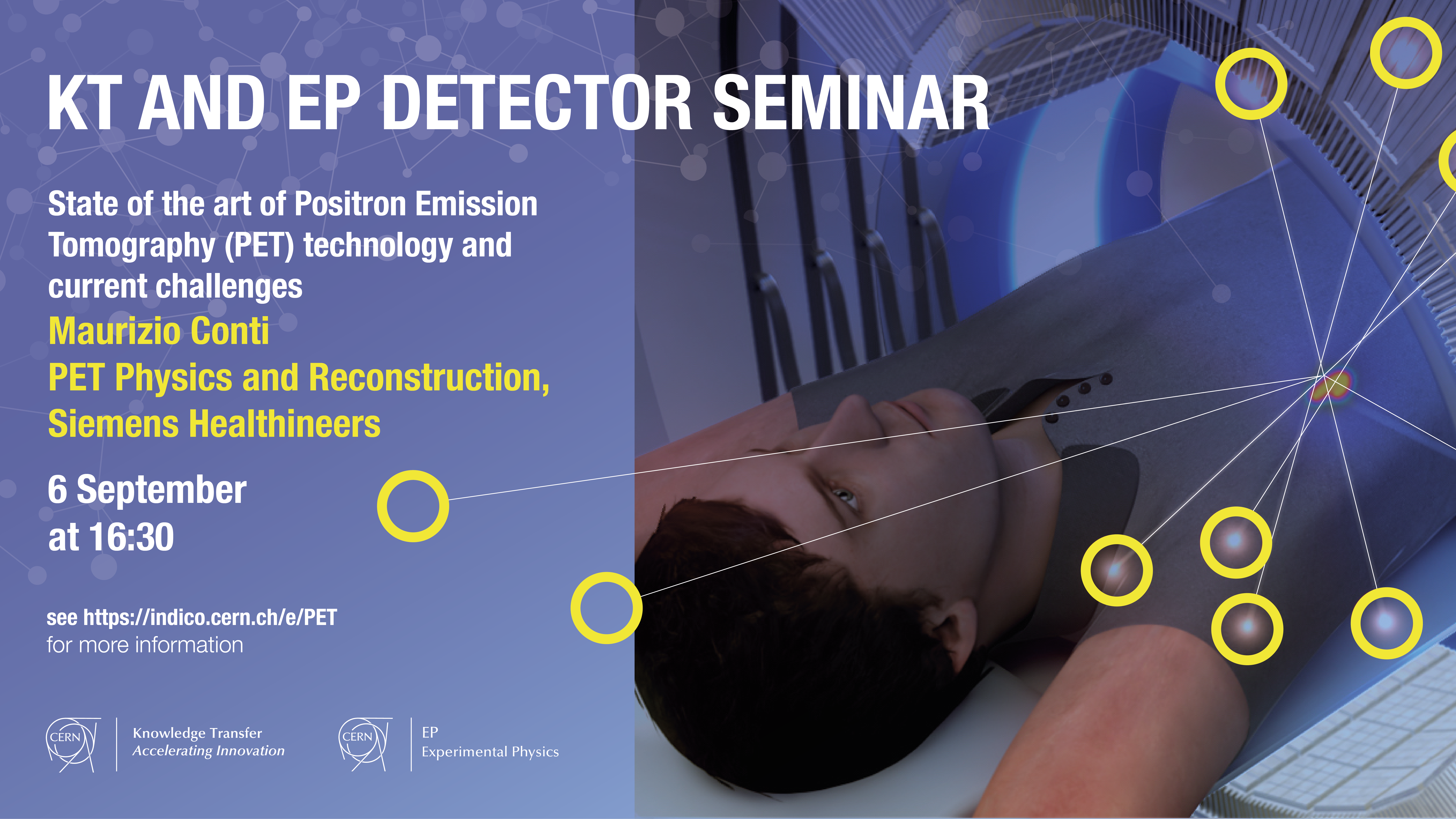 KT AND EP DETECTOR SEMINAR

State of the art of Positron Emission Tomography (PET) technology and current challenges

Maurizio Conti
PET Physics and Reconstruction, Siemens Healthineers

6 September at 16:30

see https://indico.cern.ch/e/PET for more information

CERN Knowledge Transfer Accelerating Innovation

CERN EP Experimental Physics